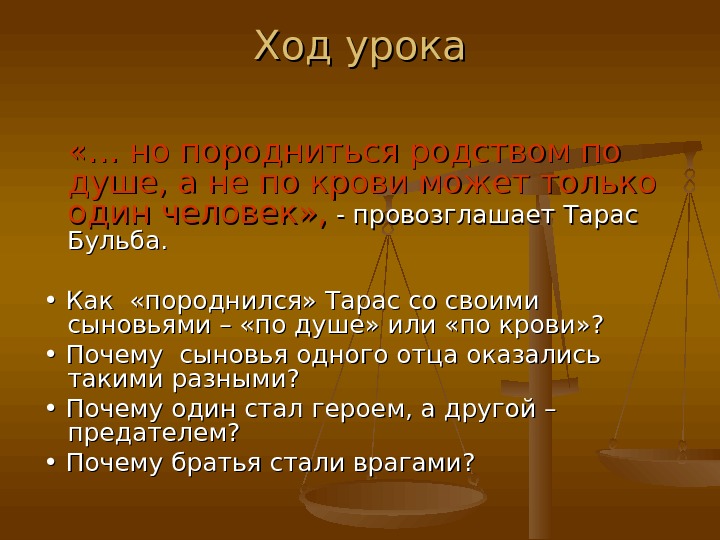 Ход урока

«… но породниться родством по душе, а не по крови может только один человек», - провозглашает Тарас Бульба.

• Как «породнился» Тарас со своими сыновьями – «по душе» или «по крови»?
• Почему сыновья одного отца оказались такими разными?
• Почему один стал героем, а другой – предателем?
• Почему братья стали врагами?